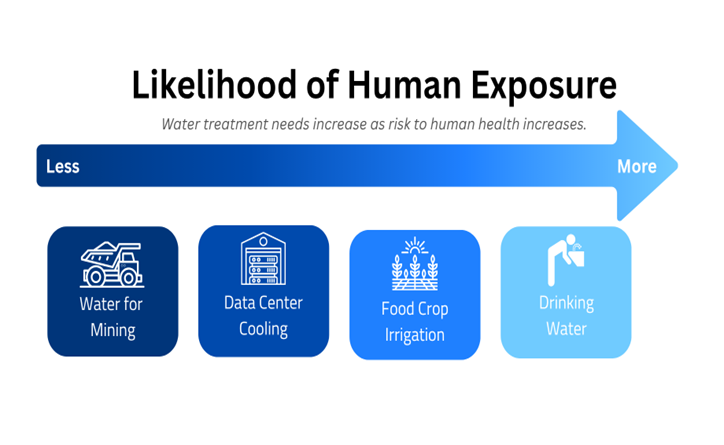 Likelihood of Human Exposure

Water treatment needs increase as risk to human health increases.

Less

More

Water for Mining

Data Center Cooling

Food Crop Irrigation

Drinking Water